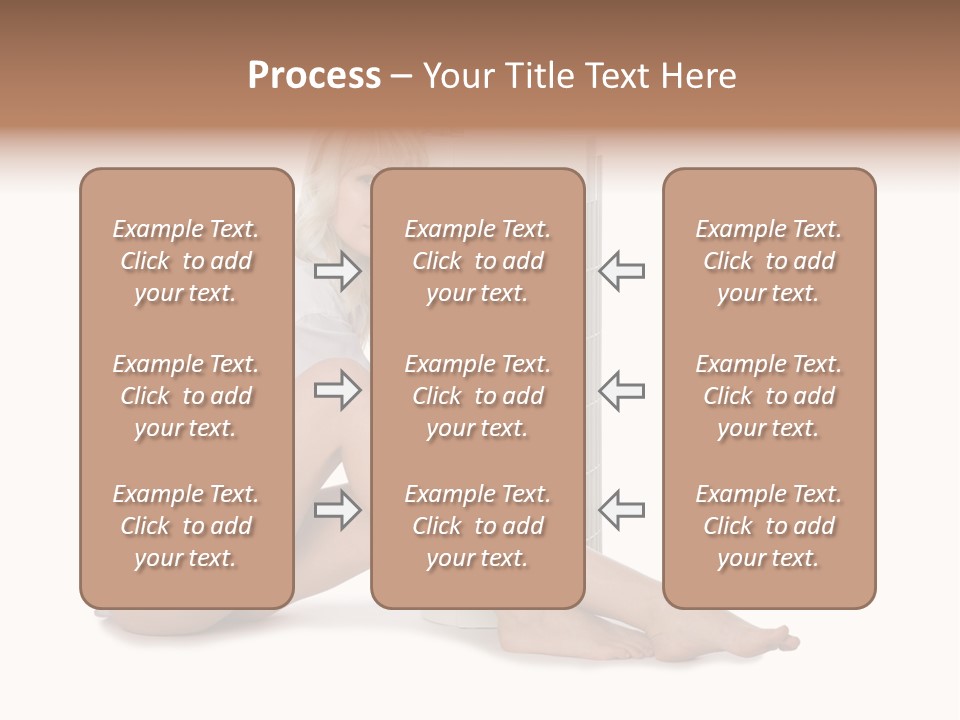 Process – Your Title Text Here

Example Text. Click to add your text.

Example Text. Click to add your text.

Example Text. Click to add your text.

Example Text. Click to add your text.

Example Text. Click to add your text.

Example Text. Click to add your text.

Example Text. Click to add your text.

Example Text. Click to add your text.

Example Text. Click to add your text.